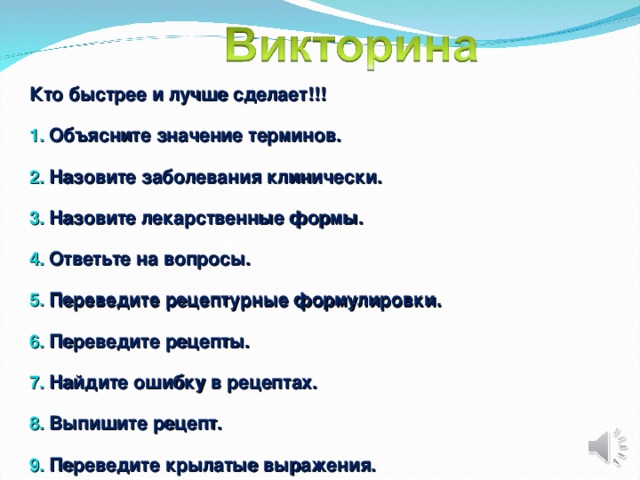 Викторина

Кто быстрее и лучше сделает!!!

1. Объясните значение терминов.

2. Назовите заболевания клинически.

3. Назовите лекарственные формы.

4. Ответьте на вопросы.

5. Переведите рецептурные формулировки.

6. Переведите рецепты.

7. Найдите ошибку в рецептах.

8. Выпишите рецепт.

9. Переведите крылатые выражения.